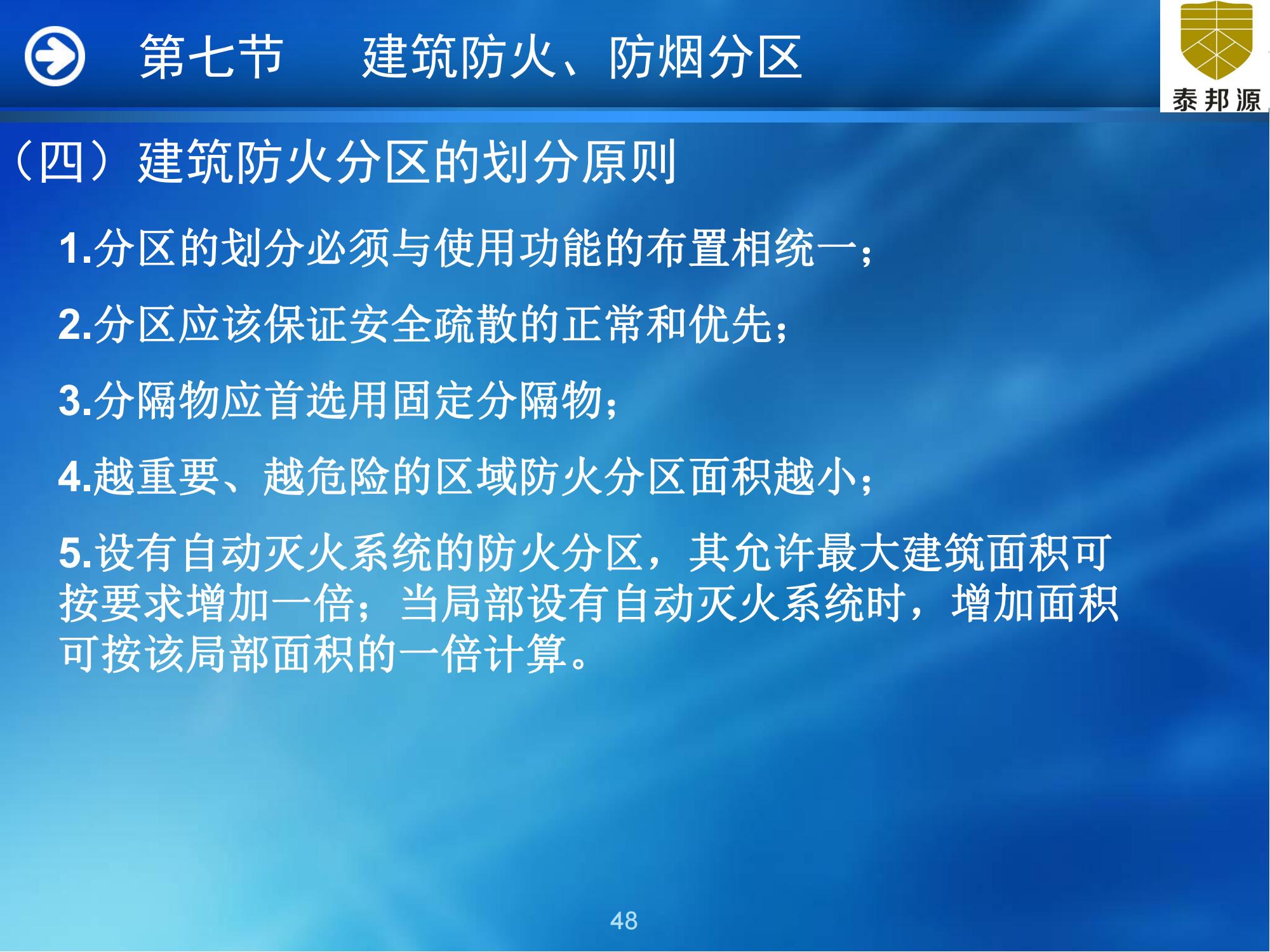 第七节　建筑防火、防烟分区

泰邦源

（四）建筑防火分区的划分原则

1.分区的划分必须与使用功能的布置相统一；

2.分区应该保证安全疏散的正常和优先；

3.分隔物应首选用固定分隔物；

4.越重要、越危险的区域防火分区面积越小；

5.设有自动灭火系统的防火分区，其允许最大建筑面积可按要求增加一倍；当局部设有自动灭火系统时，增加面积可按该局部面积的一倍计算。

48